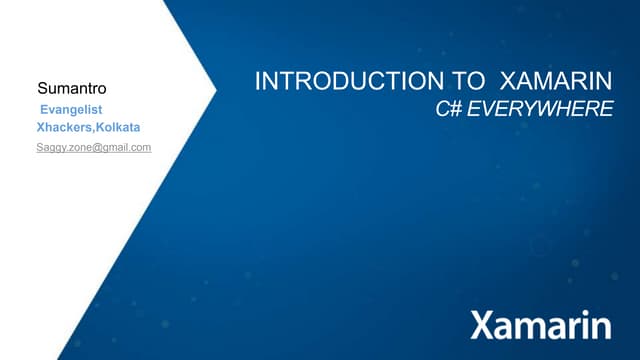 Sumantro
Evangelist
Xhackers,Kolkata
Saggy.zone@gmail.com

INTRODUCTION TO XAMARIN
C# EVERYWHERE

Xamarin